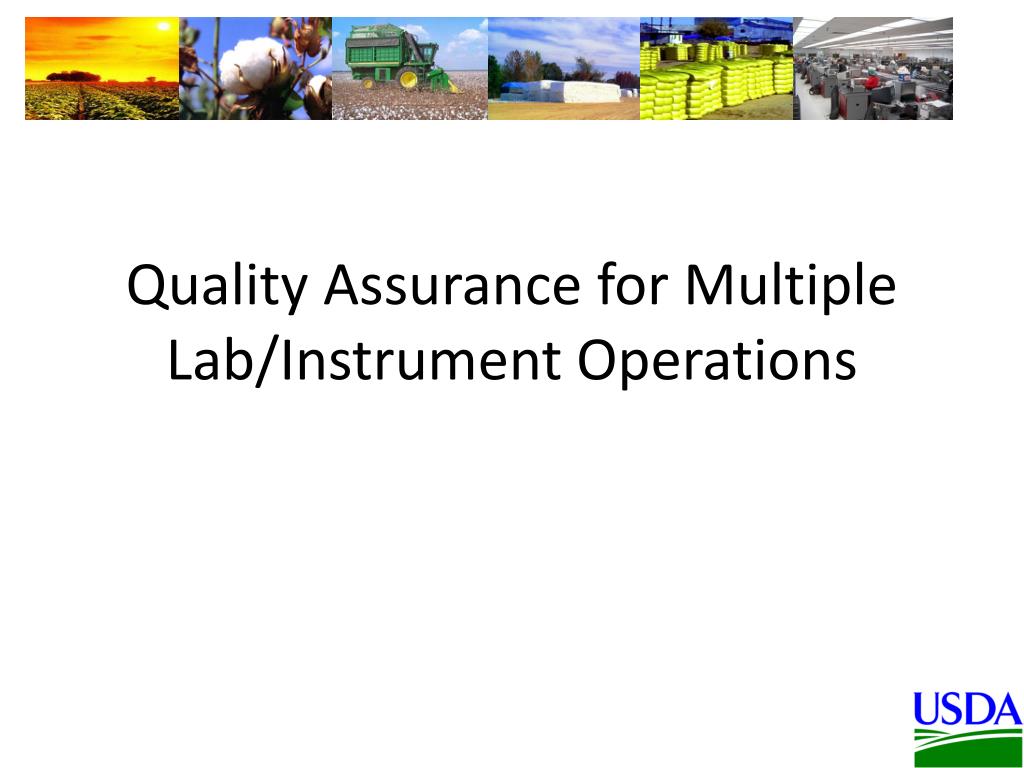 Quality Assurance for Multiple Lab/Instrument Operations

USDA